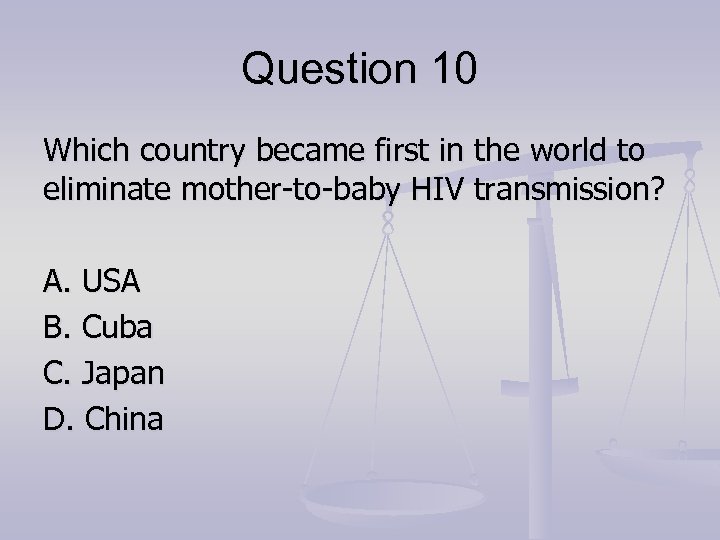 Question 10

Which country became first in the world to eliminate mother-to-baby HIV transmission?

A. USA
B. Cuba
C. Japan
D. China